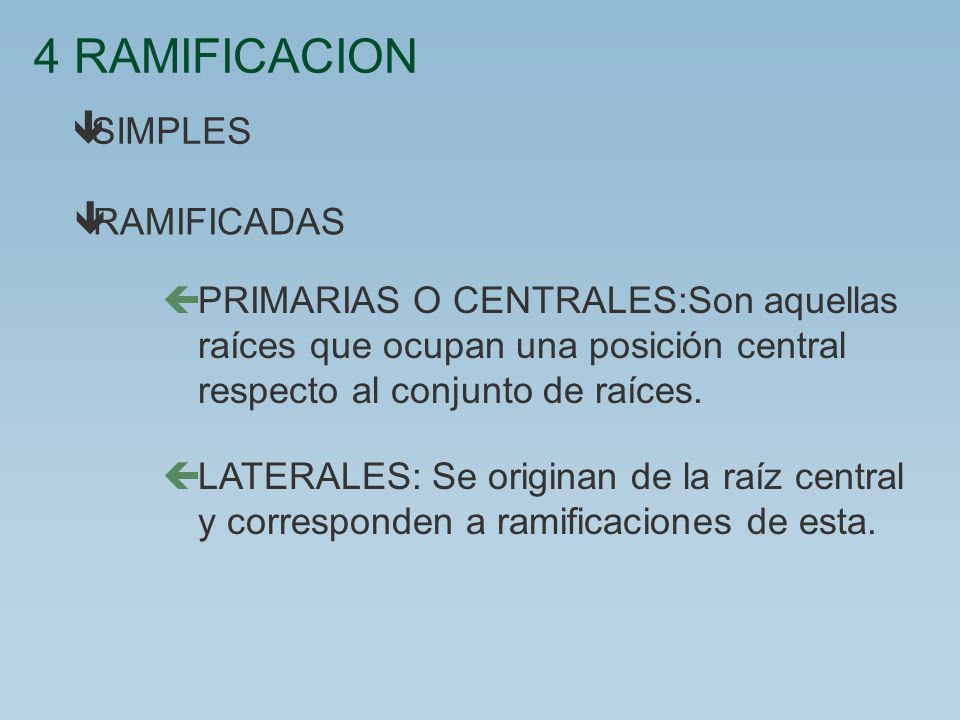 4 RAMIFICACION

SIMPLES

RAMIFICADAS

PRIMARIAS O CENTRALES:Son aquellas raíces que ocupan una posición central respecto al conjunto de raíces.

LATERALES: Se originan de la raíz central y corresponden a ramificaciones de esta.